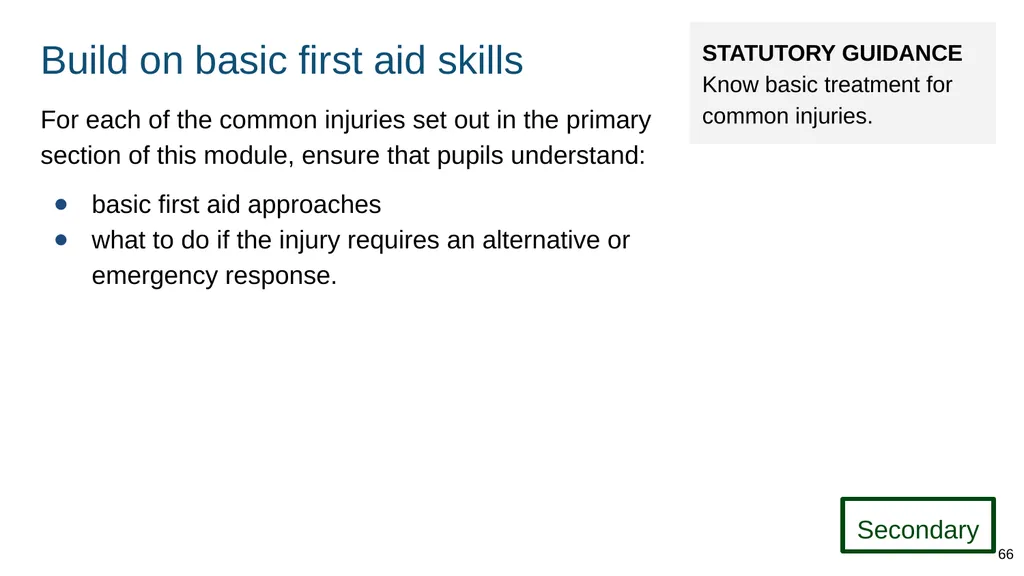 Build on basic first aid skills

For each of the common injuries set out in the primary section of this module, ensure that pupils understand:

- basic first aid approaches
- what to do if the injury requires an alternative or emergency response.

STATUTORY GUIDANCE
Know basic treatment for common injuries.

Secondary

66